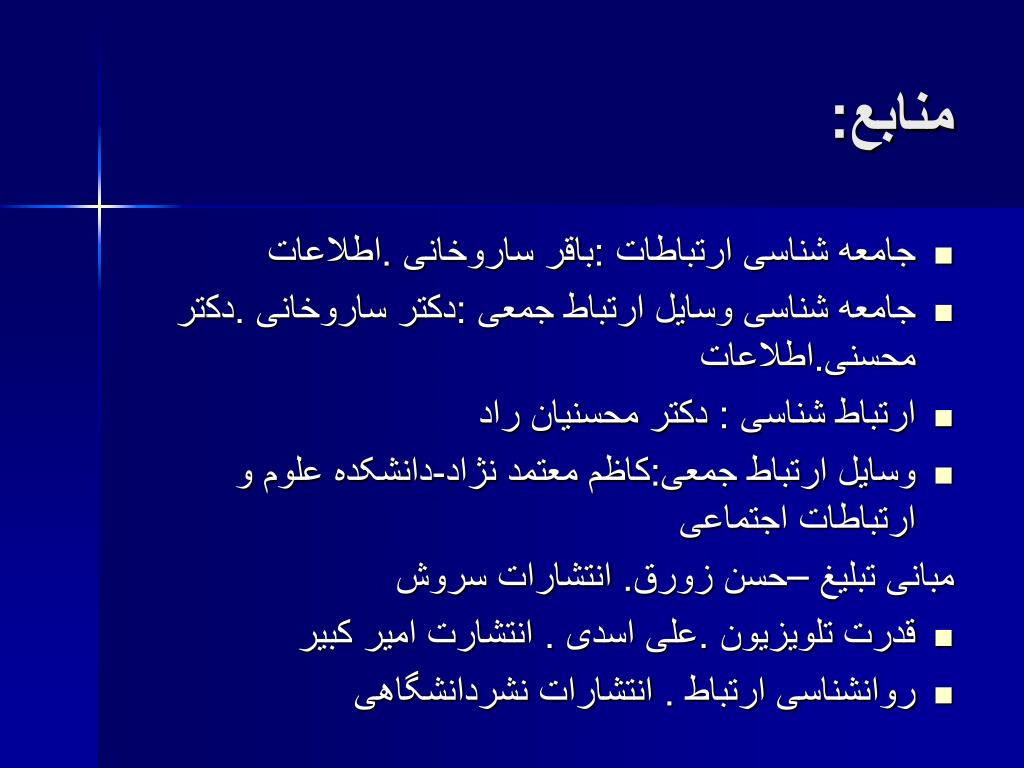 منابع:

■ جامعه شناسی ارتباطات :باقر ساروخانی .اطلاعات

■ جامعه شناسی وسایل ارتباط جمعی :دکتر ساروخانی .دکتر محسنی.اطلاعات

■ ارتباط شناسی : دکتر محسنیان راد

■ وسایل ارتباط جمعی:کاظم معتمد نژاد-دانشکده علوم و ارتباطات اجتماعی

مبانی تبلیغ –حسن زورق. انتشارات سروش

■ قدرت تلویزیون .علی اسدی . انتشارت امیر کبیر

■ روانشناسی ارتباط . انتشارات نشردانشگاهی